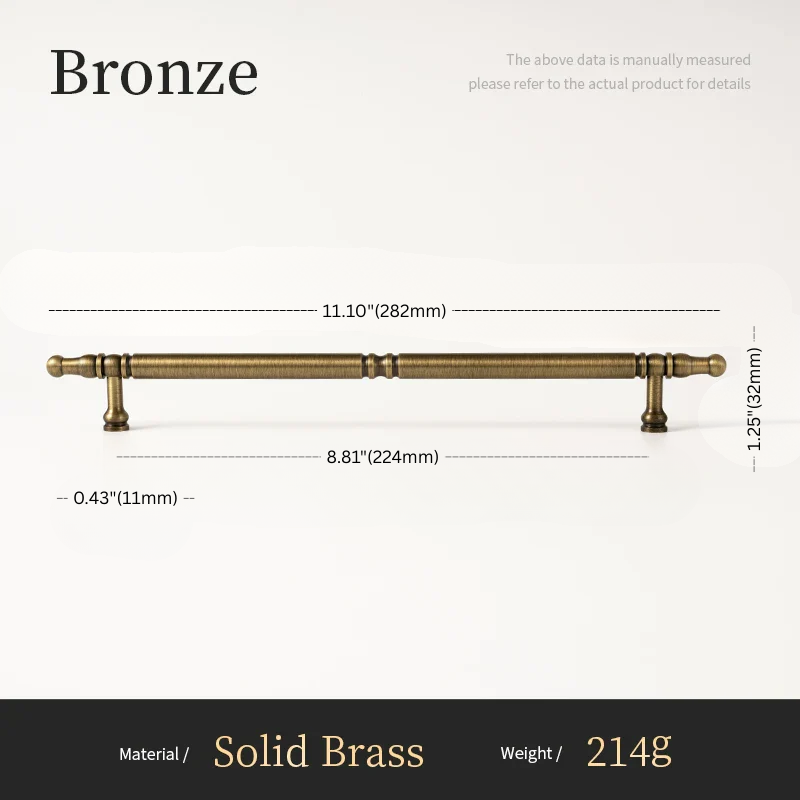 Bronze

The above data is manually measured
please refer to the actual product for details

11.10"(282mm)

1.25"(32mm)

8.81"(224mm)

0.43"(11mm)

Material / Solid Brass Weight / 214g